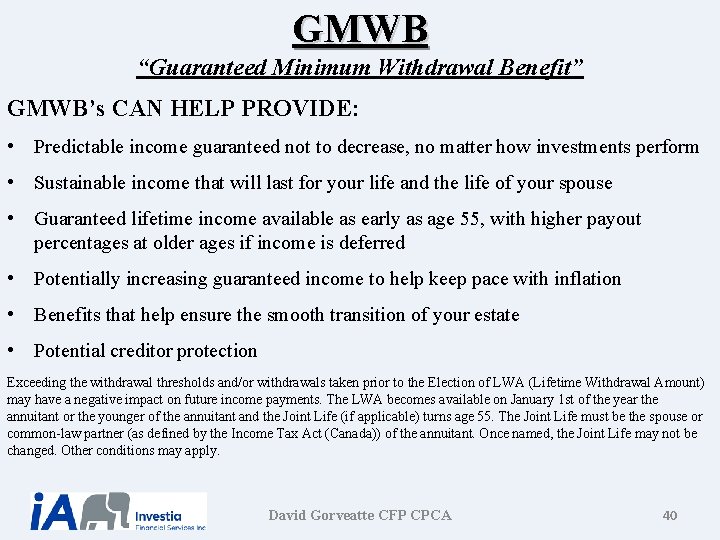 GMWB

"Guaranteed Minimum Withdrawal Benefit"

GMWB's CAN HELP PROVIDE:

• Predictable income guaranteed not to decrease, no matter how investments perform

• Sustainable income that will last for your life and the life of your spouse

• Guaranteed lifetime income available as early as age 55, with higher payout percentages at older ages if income is deferred

• Potentially increasing guaranteed income to help keep pace with inflation

• Benefits that help ensure the smooth transition of your estate

• Potential creditor protection

Exceeding the withdrawal thresholds and/or withdrawals taken prior to the Election of LWA (Lifetime Withdrawal Amount) may have a negative impact on future income payments. The LWA becomes available on January 1st of the year the annuitant or the younger of the annuitant and the Joint Life (if applicable) turns age 55. The Joint Life must be the spouse or common-law partner (as defined by the Income Tax Act (Canada)) of the annuitant. Once named, the Joint Life may not be changed. Other conditions may apply.

iA Investia Financial Services Inc.

David Gorveatte CFP CPCA

40